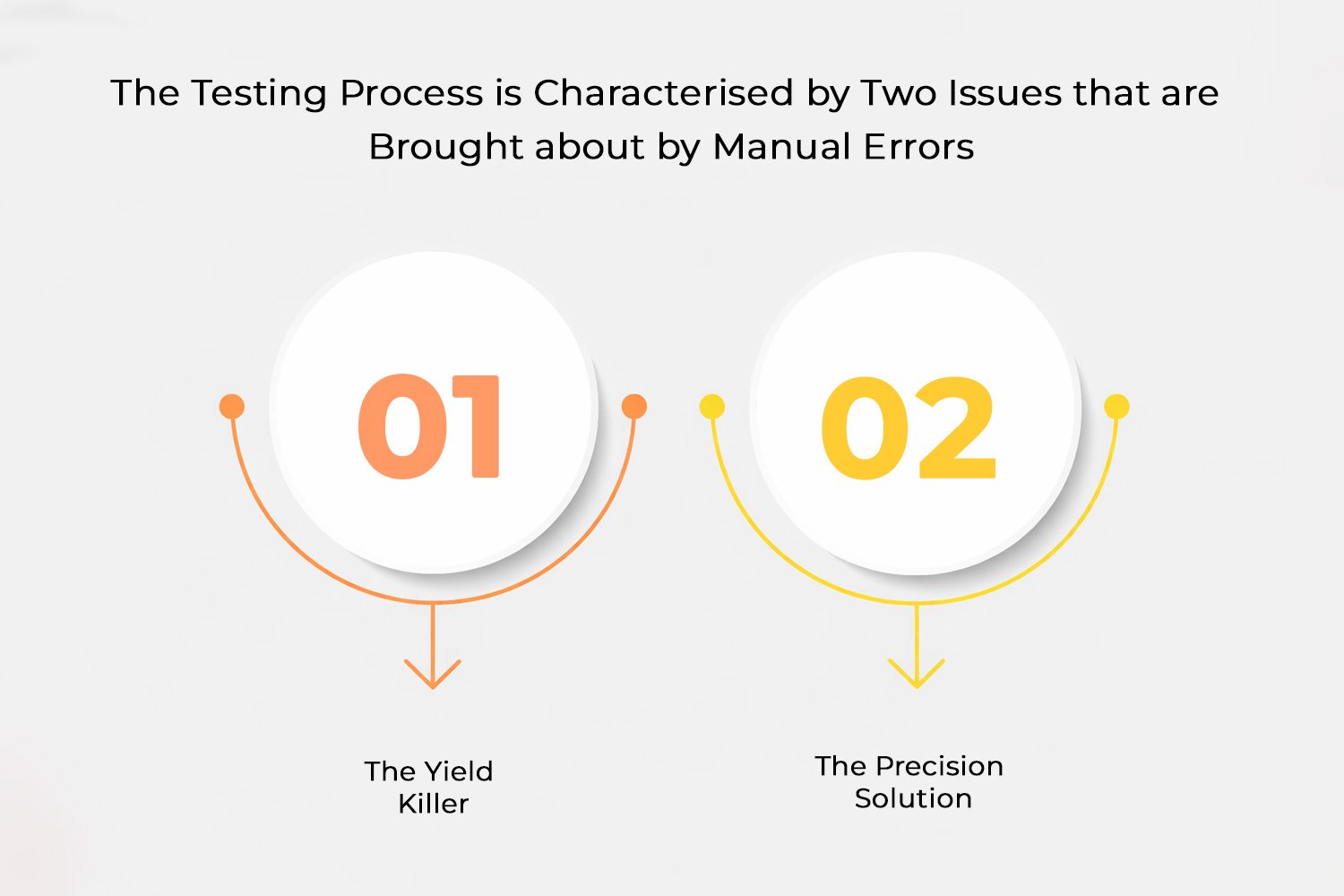 The Testing Process is Characterised by Two Issues that are Brought about by Manual Errors

01

The Yield Killer

02

The Precision Solution